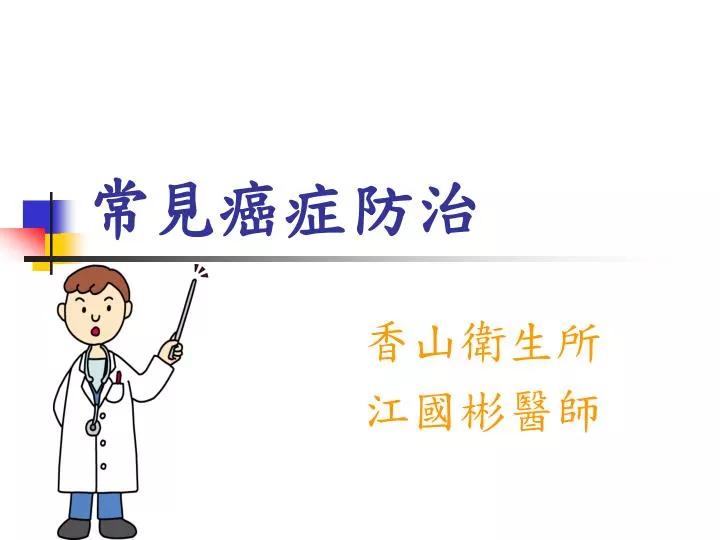 常見癌症防治

香山衛生所
江國彬醫師